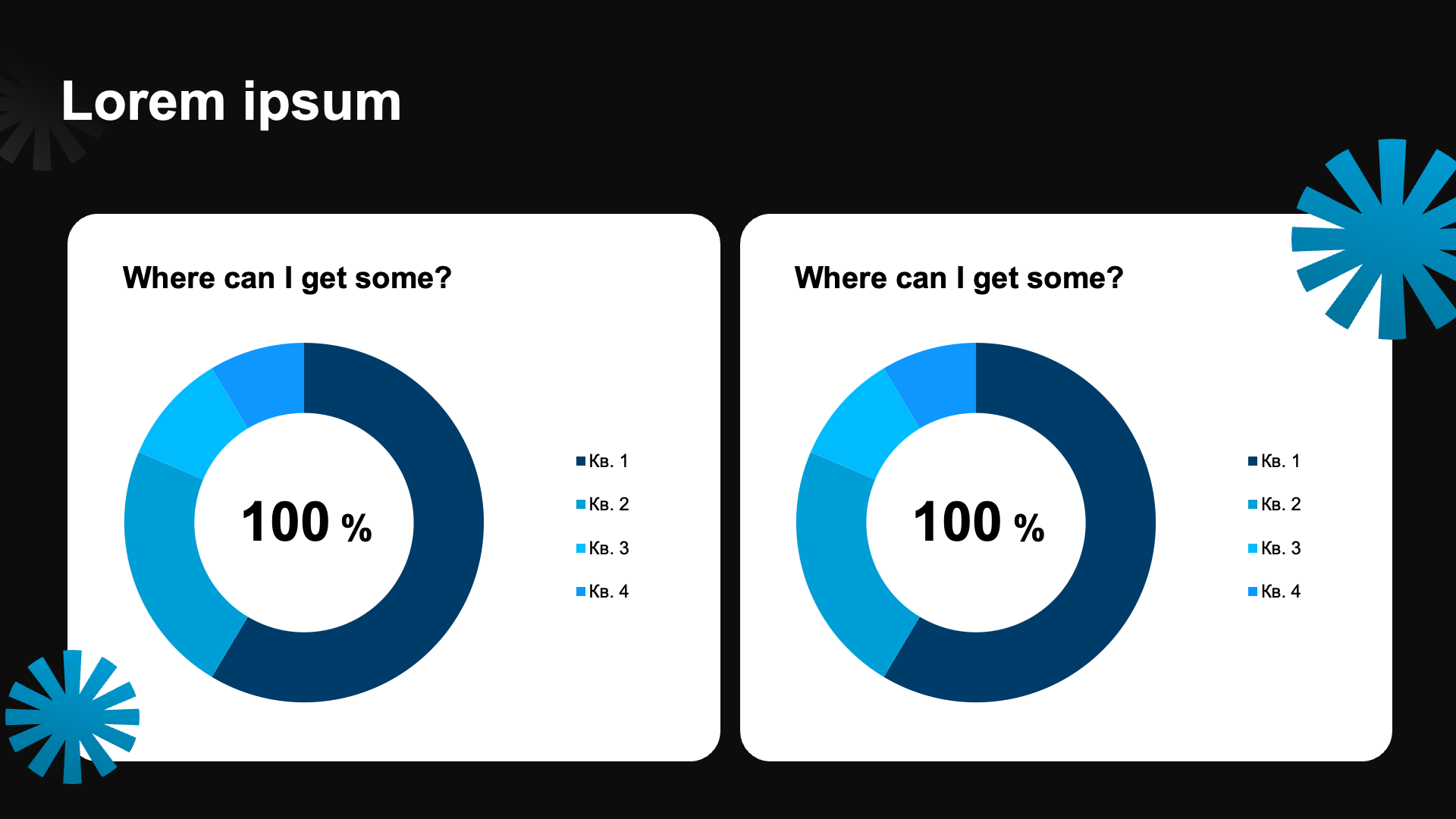 Lorem ipsum

Where can I get some?

100 %

Кв. 1
Кв. 2
Кв. 3
Кв. 4

Where can I get some?

100 %

Кв. 1
Кв. 2
Кв. 3
Кв. 4